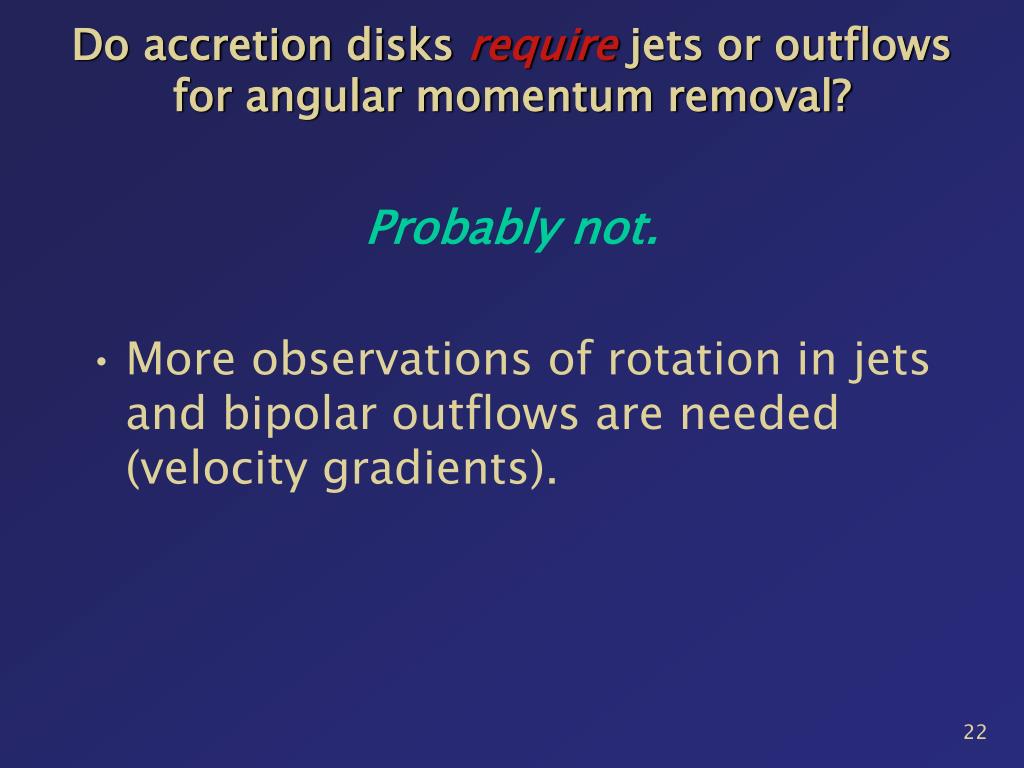 Do accretion disks require jets or outflows for angular momentum removal?

Probably not.

• More observations of rotation in jets and bipolar outflows are needed (velocity gradients).

22